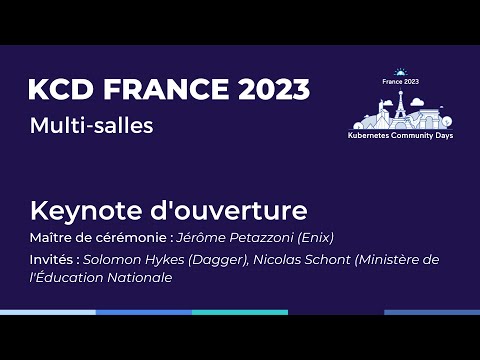 KCD FRANCE 2023

Multi-salles

France 2023

Kubernetes Community Days

Keynote d'ouverture

Maître de cérémonie : Jérôme Petazzoni (Enix)

Invités : Solomon Hykes (Dagger), Nicolas Schont (Ministère de l'Éducation Nationale